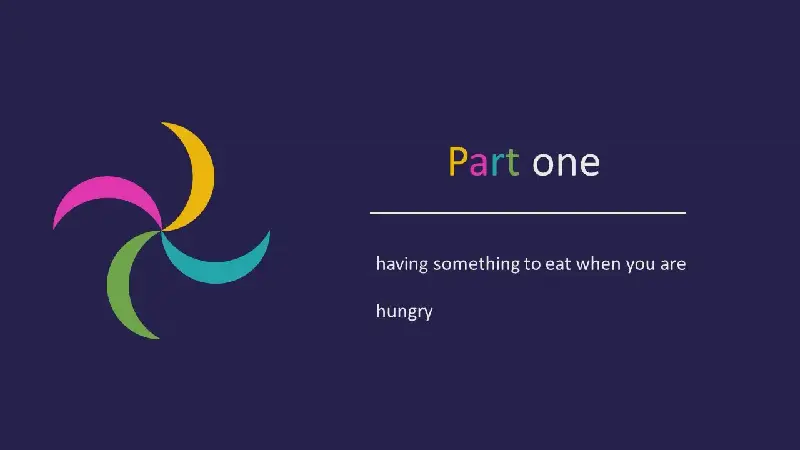 Part one

having something to eat when you are hungry